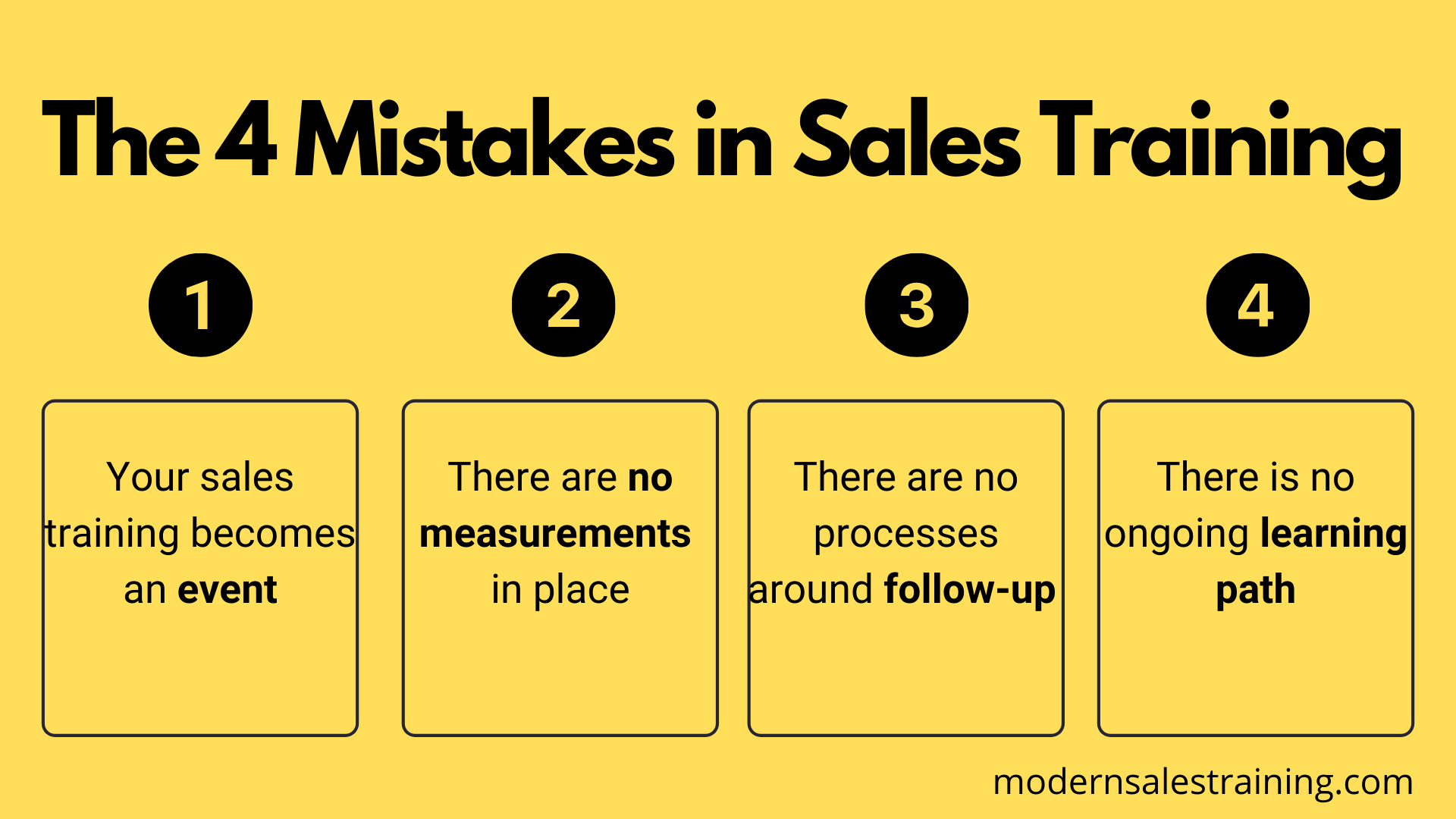 The 4 Mistakes in Sales Training

1

Your sales training becomes an event

2

There are no measurements in place

3

There are no processes around follow-up

4

There is no ongoing learning path

modernsalestraining.com